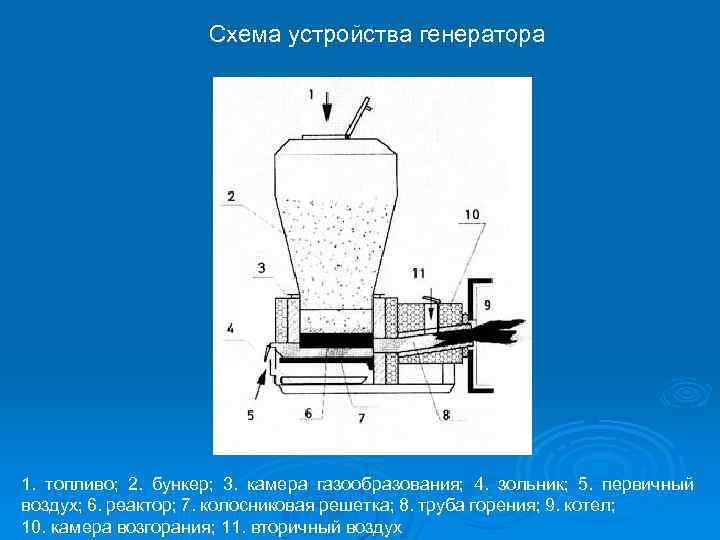 Схема устройства генератора

1

2

10

3

11

9

4

5

6

7

8

1. топливо; 2. бункер; 3. камера газообразования; 4. зольник; 5. первичный воздух; 6. реактор; 7. колосниковая решетка; 8. труба горения; 9. котел; 10. камера возгорания; 11. вторичный воздух